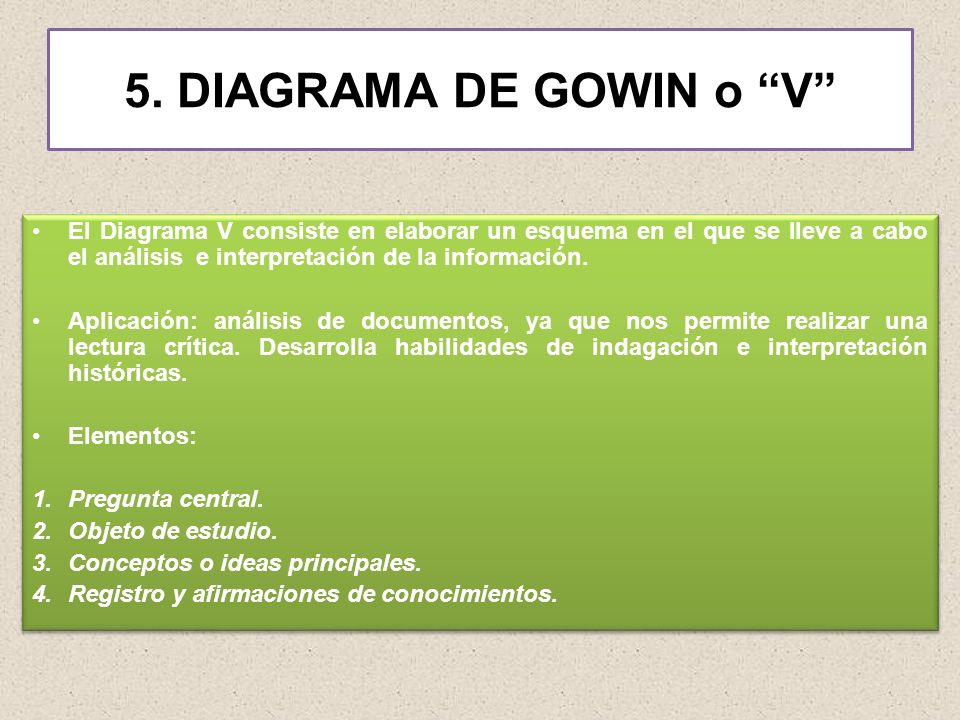 5. DIAGRAMA DE GOWIN o “V”

• El Diagrama V consiste en elaborar un esquema en el que se lleve a cabo el análisis e interpretación de la información.

• Aplicación: análisis de documentos, ya que nos permite realizar una lectura crítica. Desarrolla habilidades de indagación e interpretación históricas.

• Elementos:

1. Pregunta central.
2. Objeto de estudio.
3. Conceptos o ideas principales.
4. Registro y afirmaciones de conocimientos.